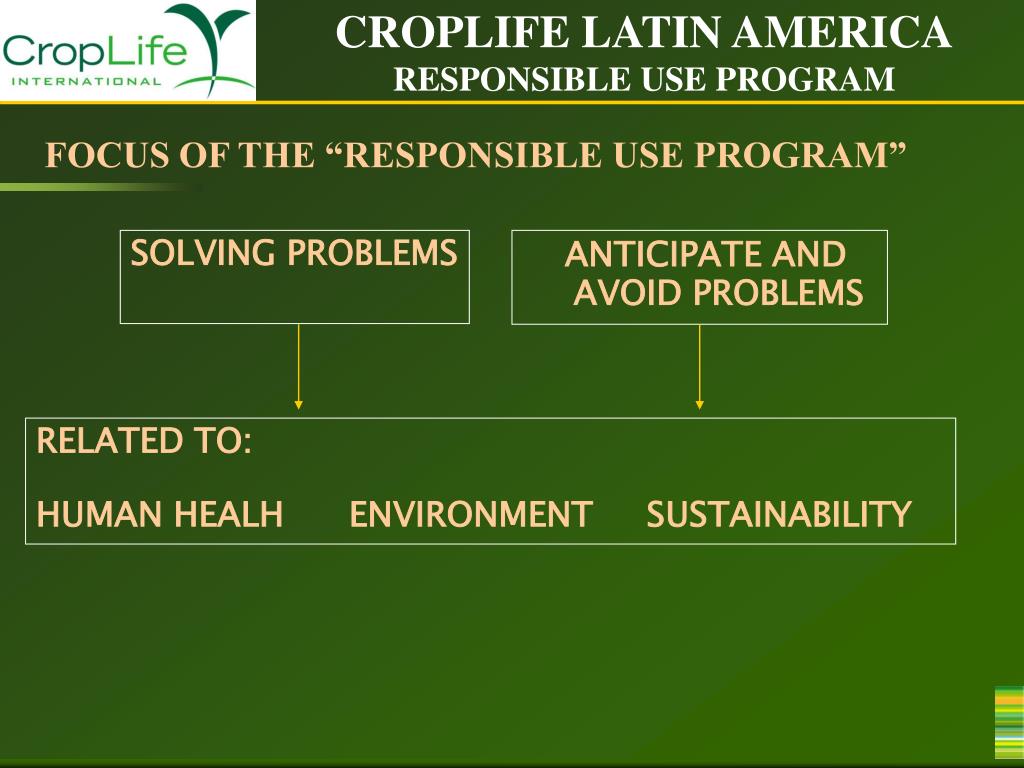 CropLife
INTERNATIONAL

CROPLIFE LATIN AMERICA
RESPONSIBLE USE PROGRAM

FOCUS OF THE “RESPONSIBLE USE PROGRAM”

SOLVING PROBLEMS

ANTICIPATE AND AVOID PROBLEMS

RELATED TO:

HUMAN HEALH ENVIRONMENT SUSTAINABILITY